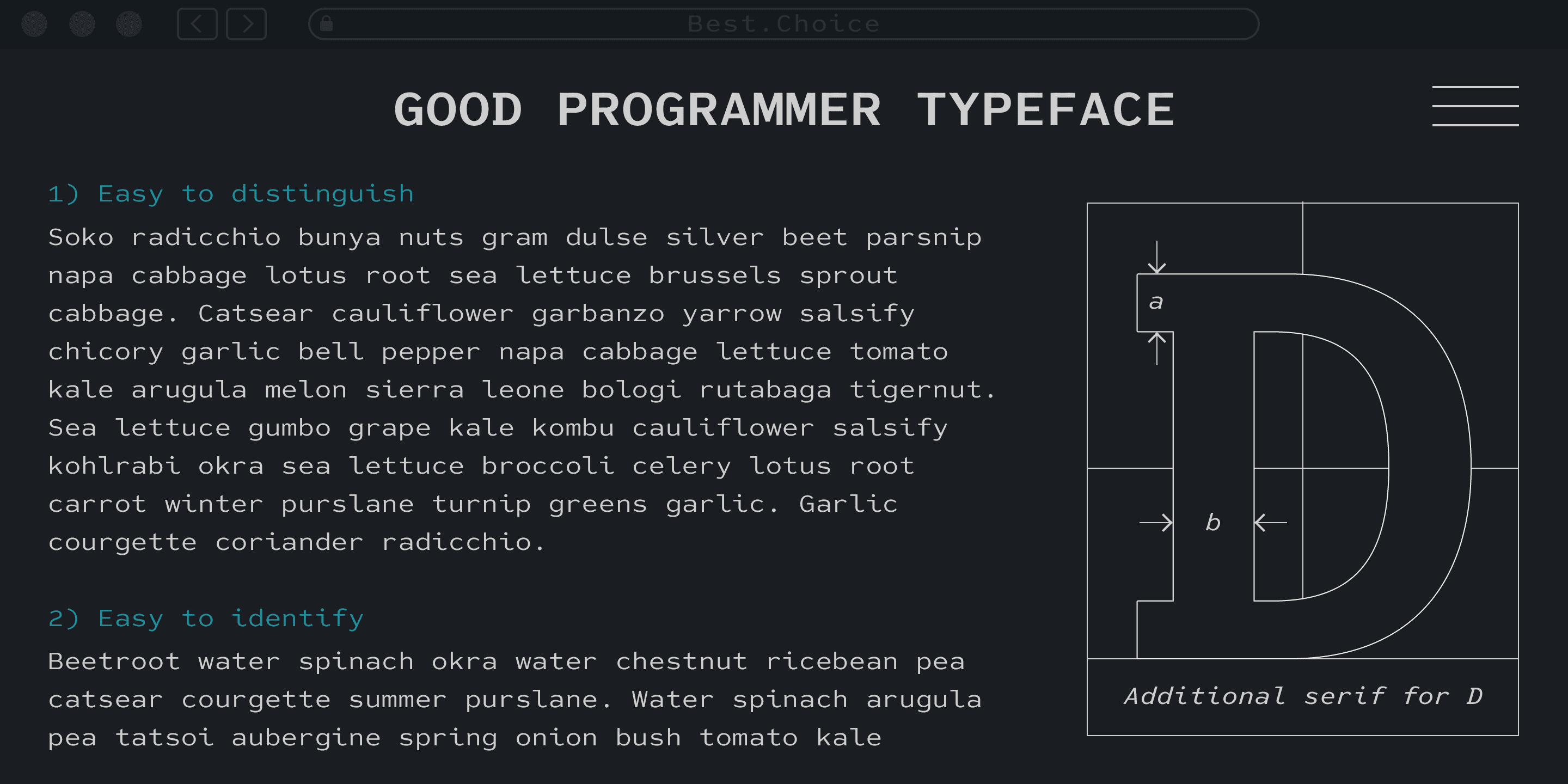 Best.Choice

GOOD PROGRAMMER TYPEFACE

1) Easy to distinguish

Soko radicchio bunya nuts gram dulse silver beet parsnip napa cabbage lotus root sea lettuce brussels sprout cabbage. Catsear cauliflower garbanzo yarrow salsify chicory garlic bell pepper napa cabbage lettuce tomato kale arugula melon sierra leone bologi rutabaga tigernut. Sea lettuce gumbo grape kale kombu cauliflower salsify kohlrabi okra sea lettuce broccoli celery lotus root carrot winter purslane turnip greens garlic. Garlic courgette coriander radicchio.

2) Easy to identify

Beetroot water spinach okra water chestnut ricebean pea catsear courgette summer purslane. Water spinach arugula pea tatsoi aubergine spring onion bush tomato kale

a

b

Additional serif for D